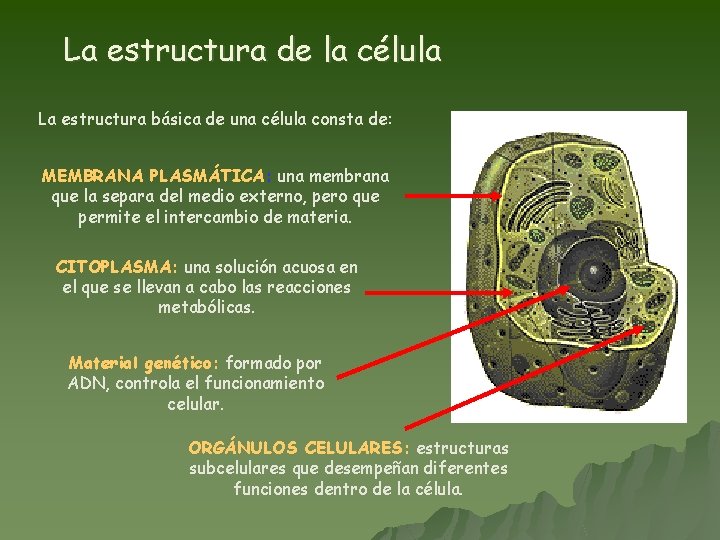 La estructura de la célula

La estructura básica de una célula consta de:

MEMBRANA PLASMÁTICA: una membrana que la separa del medio externo, pero que permite el intercambio de materia.

CITOPLASMA: una solución acuosa en el que se llevan a cabo las reacciones metabólicas.

Material genético: formado por ADN, controla el funcionamiento celular.

ORGÁNULOS CELULARES: estructuras subcelulares que desempeñan diferentes funciones dentro de la célula.